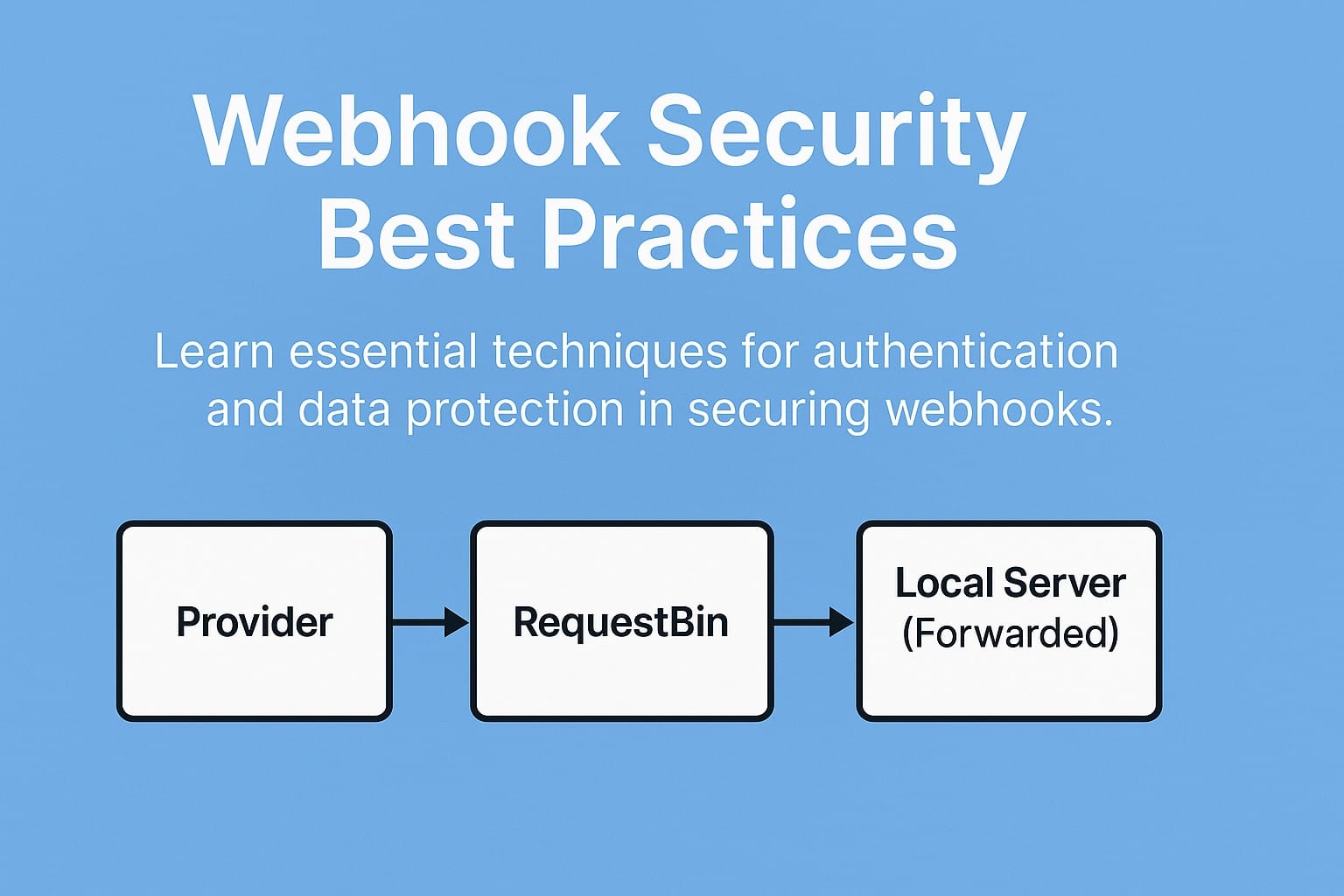 Webhook Security
Best Practices

Learn essential techniques for authentication and data protection in securing webhooks.

Provider

RequestBin

Local Server
(Forwarded)